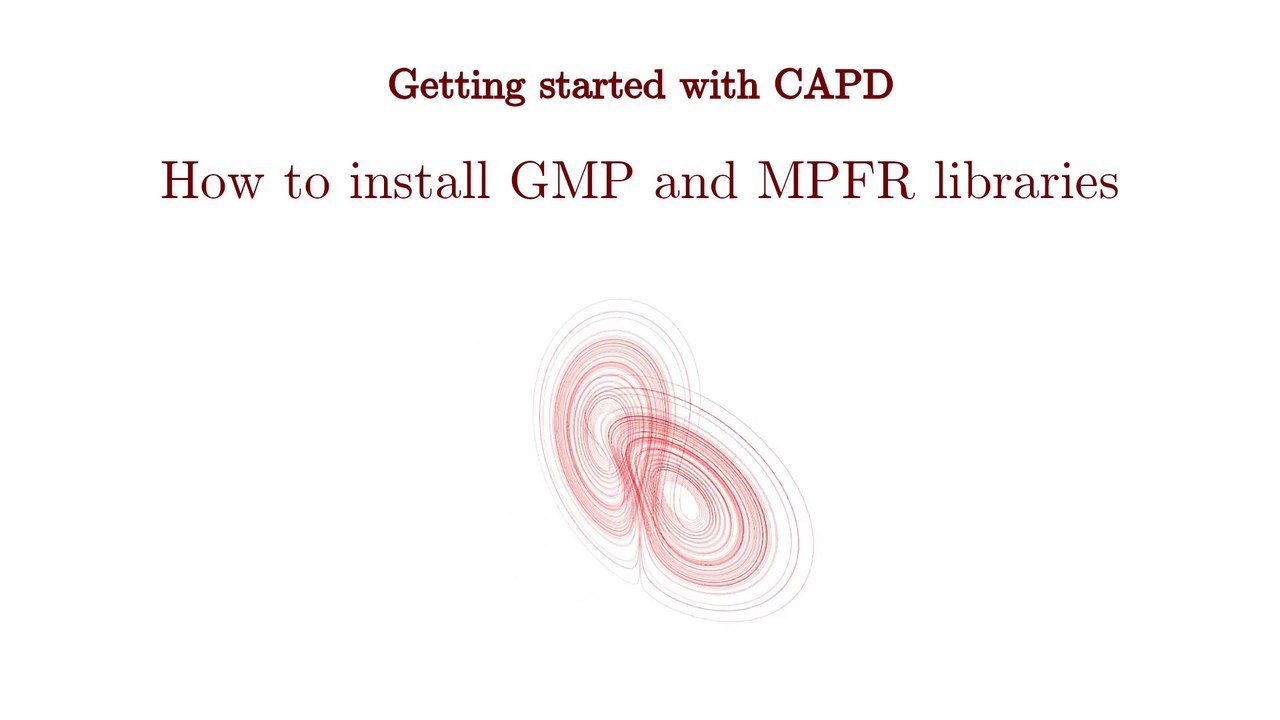 Getting started with CAPD

How to install GMP and MPFR libraries